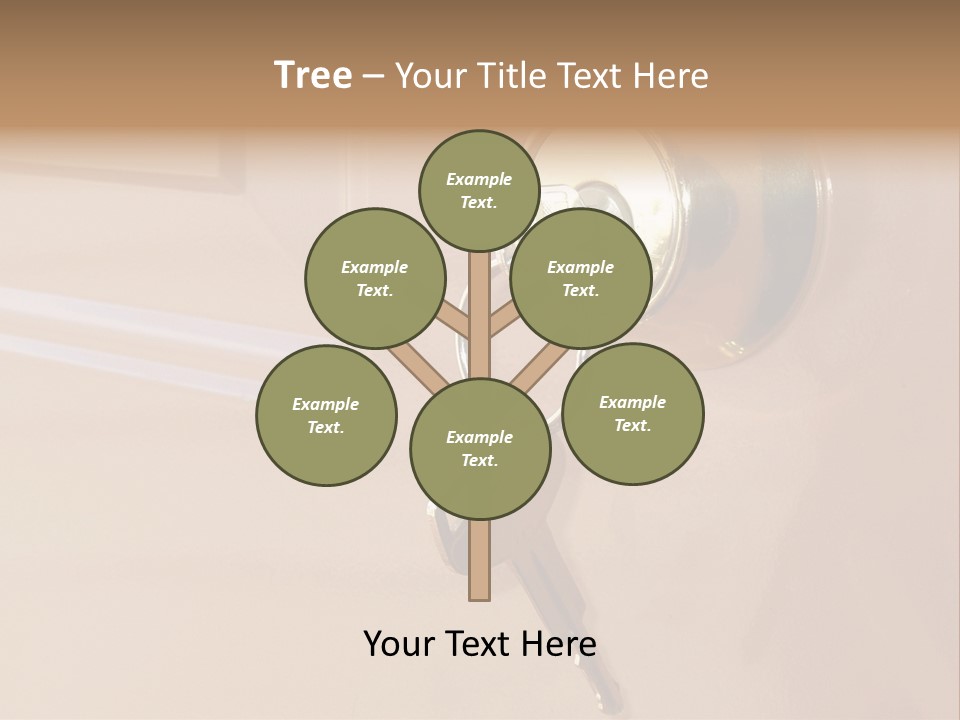 Tree – Your Title Text Here

Example Text.

Example Text.

Example Text.

Example Text.

Example Text.

Example Text.

Your Text Here